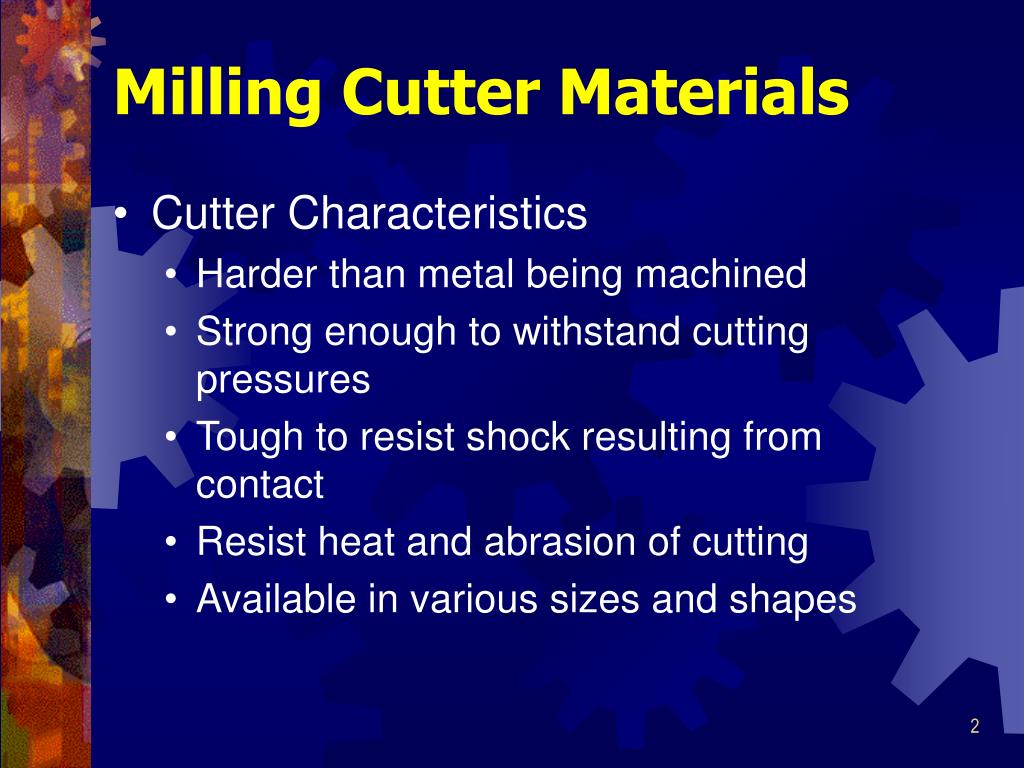 Milling Cutter Materials

• Cutter Characteristics
  • Harder than metal being machined
  • Strong enough to withstand cutting pressures
  • Tough to resist shock resulting from contact
  • Resist heat and abrasion of cutting
  • Available in various sizes and shapes

2